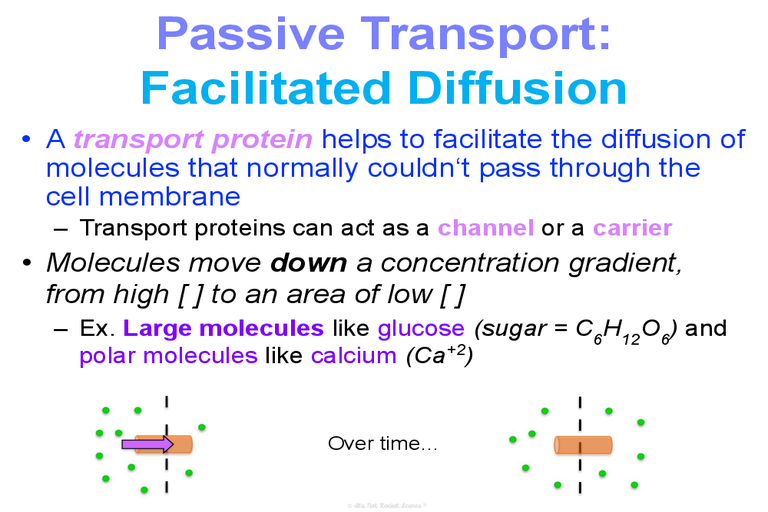 Passive Transport:
Facilitated Diffusion

• A transport protein helps to facilitate the diffusion of molecules that normally couldn't pass through the cell membrane
- Transport proteins can act as a channel or a carrier

• Molecules move down a concentration gradient, from high [ ] to an area of low [ ]
- Ex. Large molecules like glucose (sugar = $C_6H_{12}O_6$) and polar molecules like calcium ($Ca^{+2}$)

Over time...

© It's Not Rocket Science®